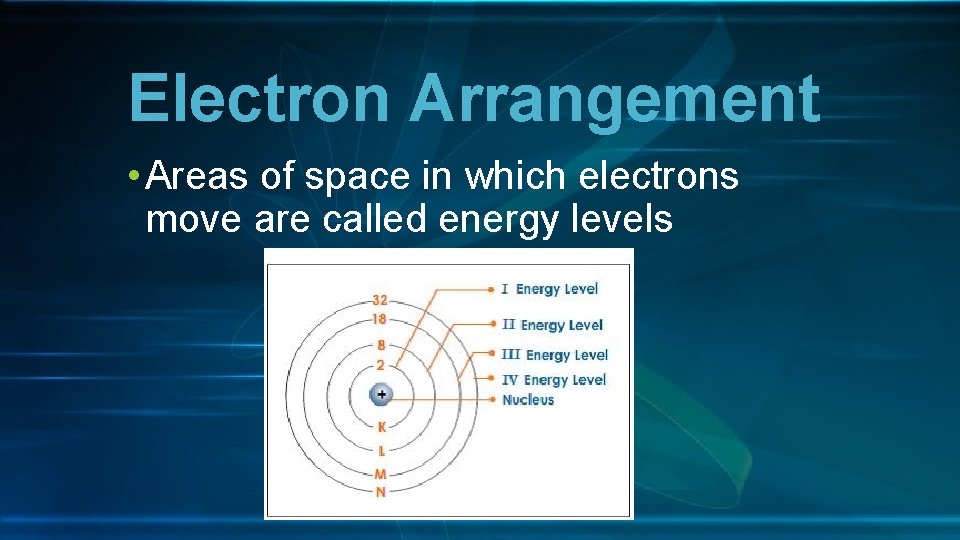 Electron Arrangement

• Areas of space in which electrons move are called energy levels

32
18
8
2
+
K
L
M
N

I Energy Level
II Energy Level
III Energy Level
IV Energy Level
Nucleus